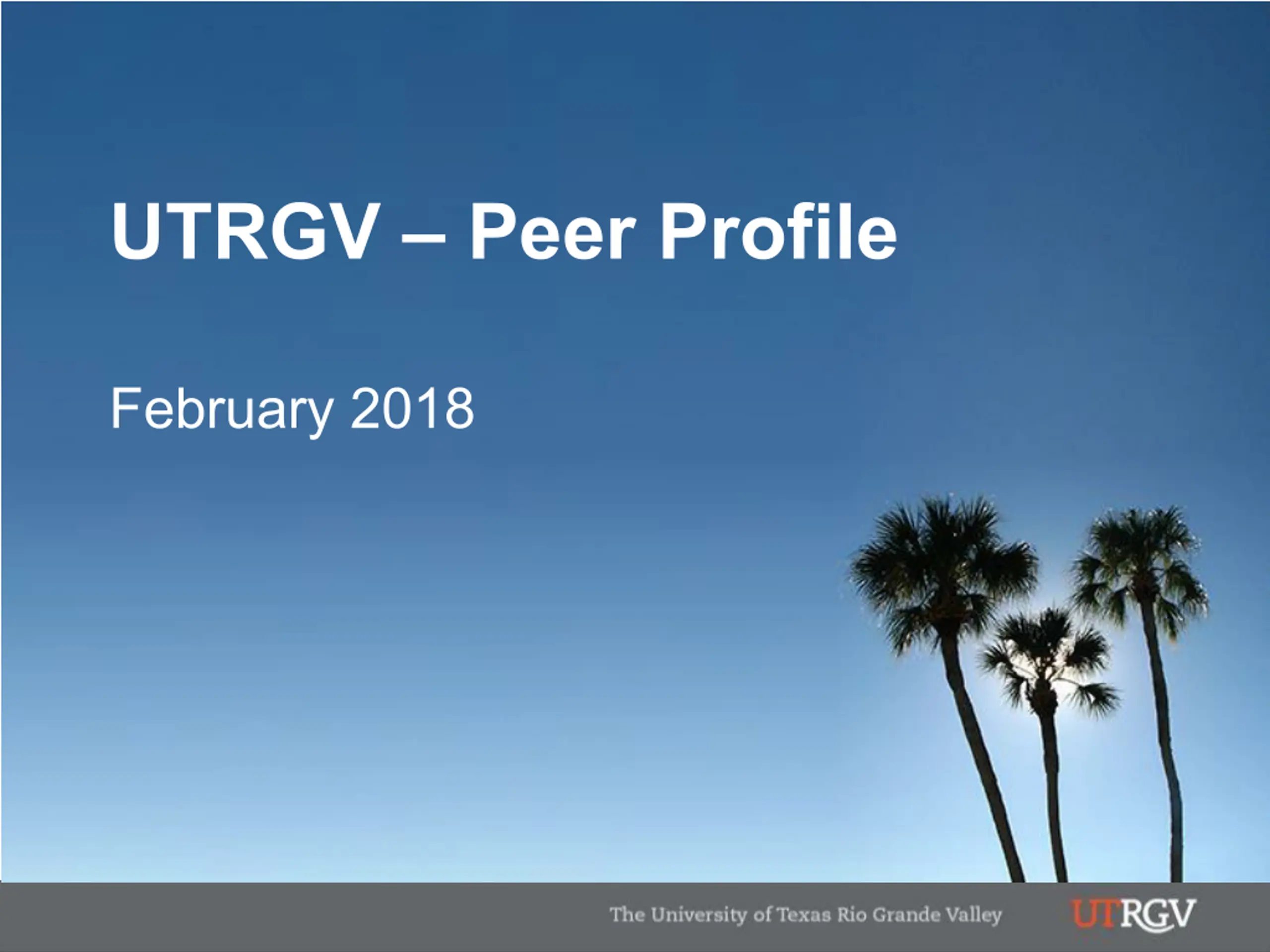 UTRGV – Peer Profile

February 2018

The University of Texas Rio Grande Valley

UTRGV